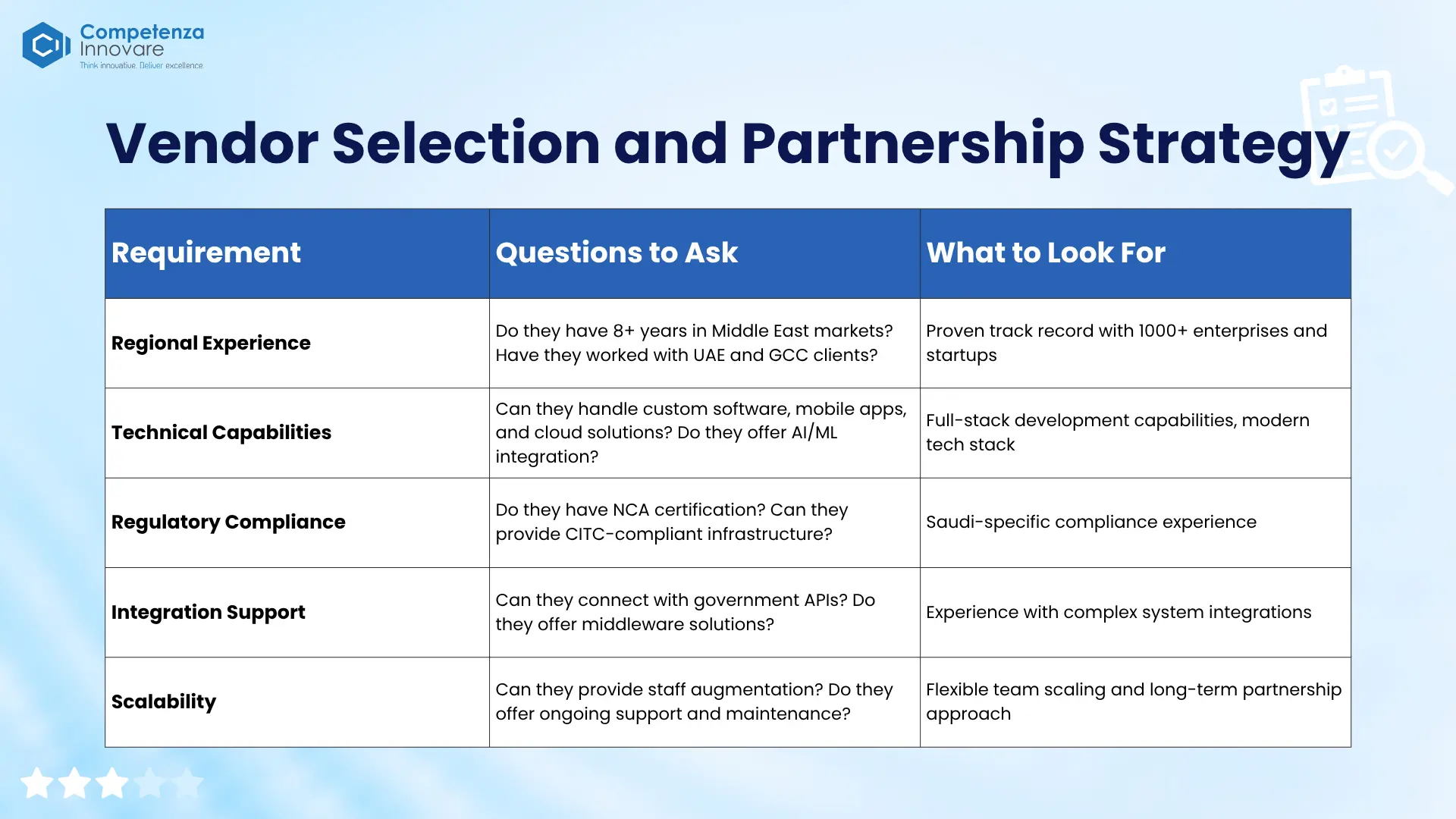 Competenza Innovare
Think innovative. Deliver excellence.

Vendor Selection and Partnership Strategy

| Requirement | Questions to Ask | What to Look For |
|---|---|---|
| Regional Experience | Do they have 8+ years in Middle East markets? Have they worked with UAE and GCC clients? | Proven track record with 1000+ enterprises and startups |
| Technical Capabilities | Can they handle custom software, mobile apps, and cloud solutions? Do they offer AI/ML integration? | Full-stack development capabilities, modern tech stack |
| Regulatory Compliance | Do they have NCA certification? Can they provide CITC-compliant infrastructure? | Saudi-specific compliance experience |
| Integration Support | Can they connect with government APIs? Do they offer middleware solutions? | Experience with complex system integrations |
| Scalability | Can they provide staff augmentation? Do they offer ongoing support and maintenance? | Flexible team scaling and long-term partnership approach |